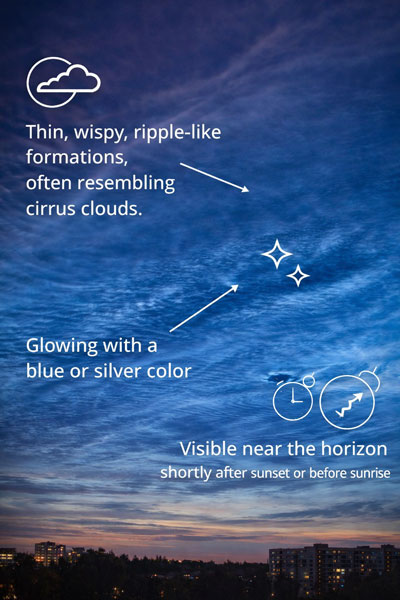 Thin, wispy, ripple-like formations, often resembling cirrus clouds.

Glowing with a blue or silver color

Visible near the horizon shortly after sunset or before sunrise